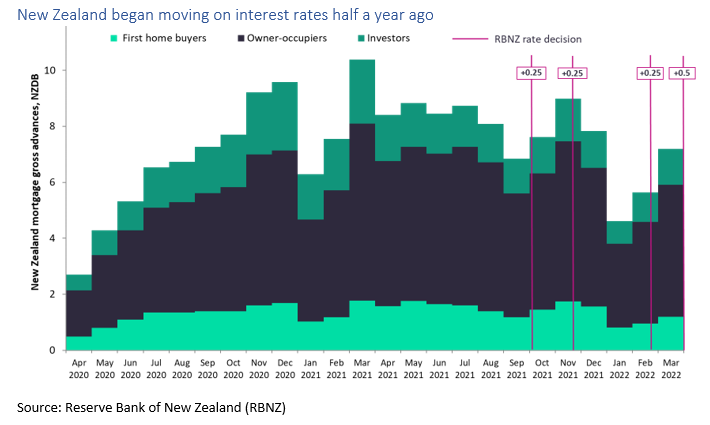 New Zealand began moving on interest rates half a year ago

First home buyers
Owner-occupiers
Investors
RBNZ rate decision

New Zealand mortgage gross advances, NZDB

10
8
6
4
2
0

+0.25
+0.25
+0.25
+0.5

Apr 2020
May 2020
Jun 2020
Jul 2020
Aug 2020
Sep 2020
Oct 2020
Nov 2020
Dec 2020
Jan 2021
Feb 2021
Mar 2021
Apr 2021
May 2021
Jun 2021
Jul 2021
Aug 2021
Sep 2021
Oct 2021
Nov 2021
Dec 2021
Jan 2022
Feb 2022
Mar 2022

Source: Reserve Bank of New Zealand (RBNZ)